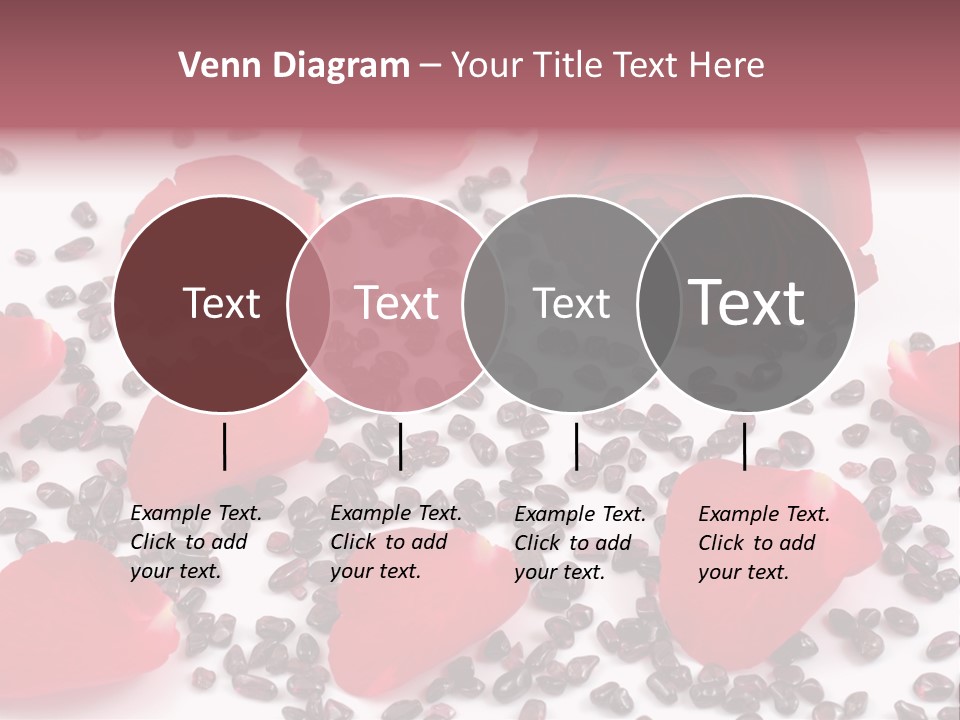 Venn Diagram – Your Title Text Here

Text

Text

Text

Text

Example Text. Click to add your text.

Example Text. Click to add your text.

Example Text. Click to add your text.

Example Text. Click to add your text.